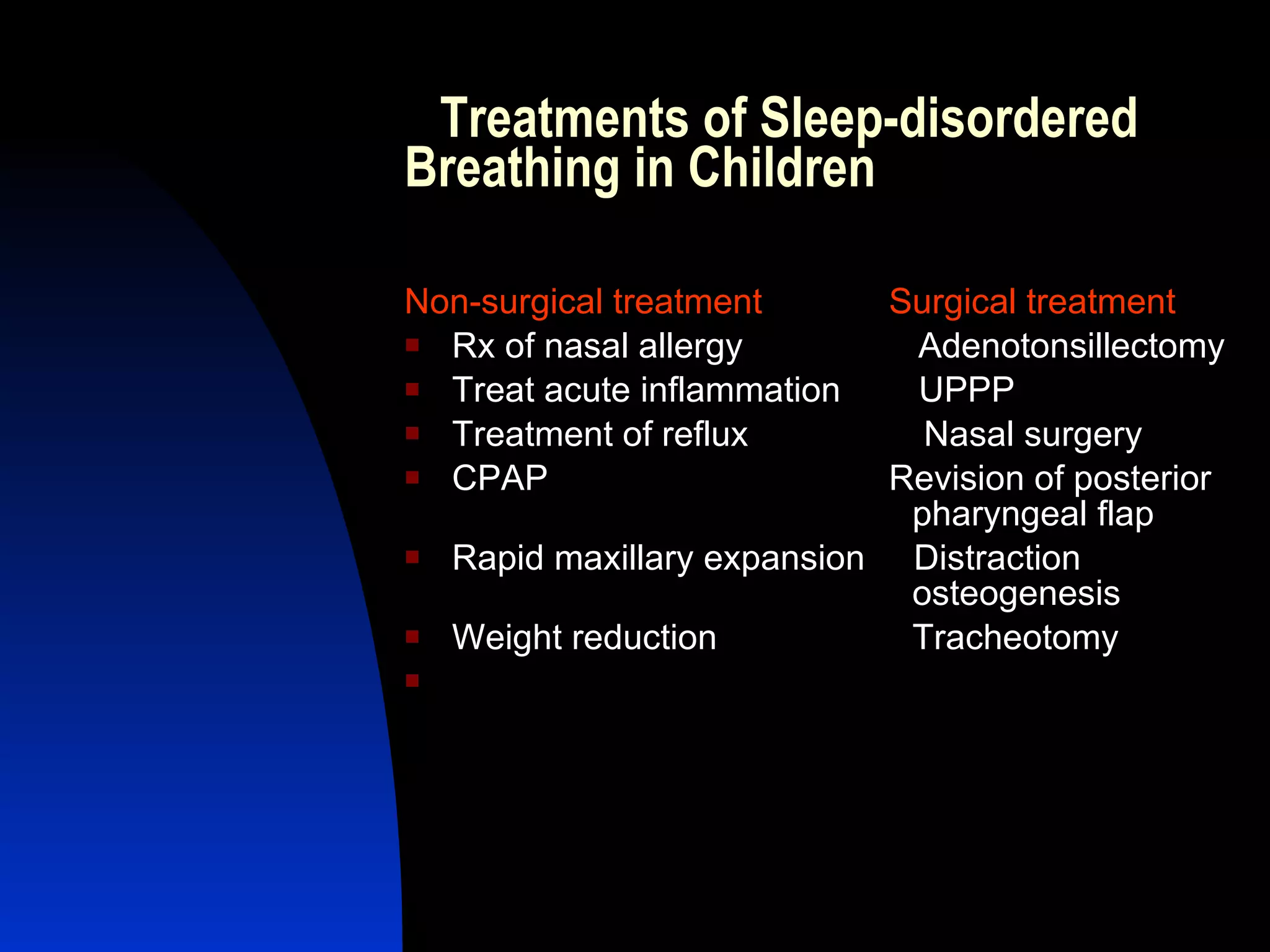 Treatments of Sleep-disordered Breathing in Children

Non-surgical treatment

Rx of nasal allergy

Treat acute inflammation

Treatment of reflux

CPAP

Rapid maxillary expansion

Weight reduction

Surgical treatment

Adenotonsillectomy

UPPP

Nasal surgery

Revision of posterior pharyngeal flap

Distraction osteogenesis

Tracheotomy